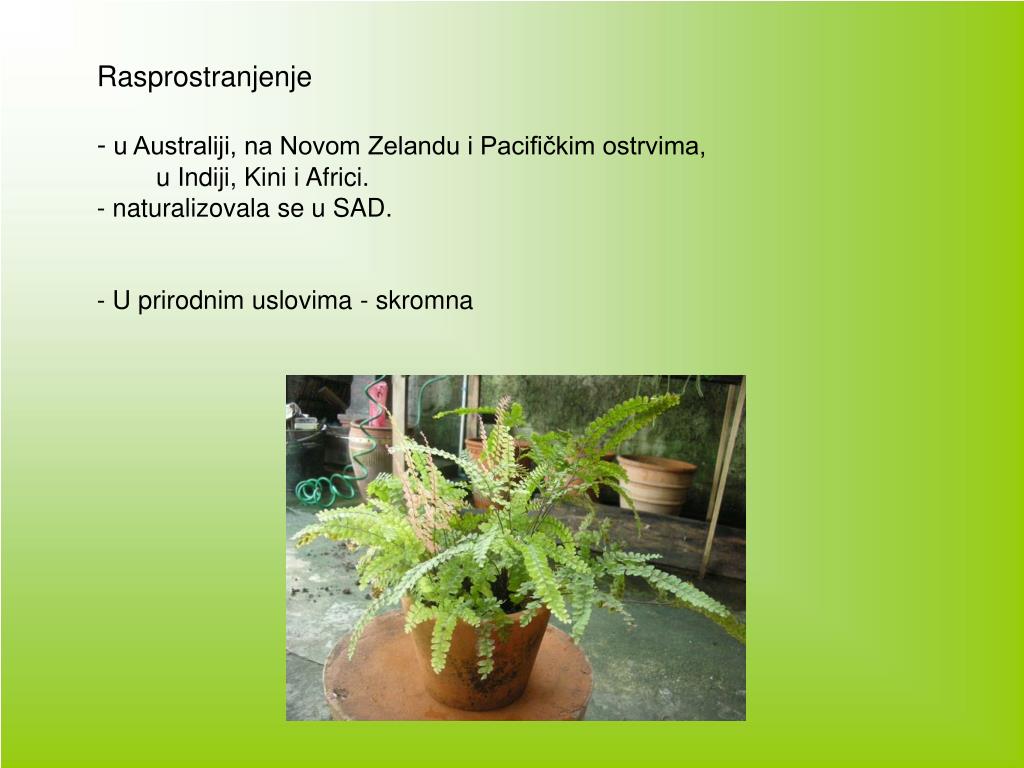 Rasprostranjenje

- u Australiji, na Novom Zelandu i Pacifičkim ostrvima, u Indiji, Kini i Africi.
- naturalizovala se u SAD.

- U prirodnim uslovima - skromna